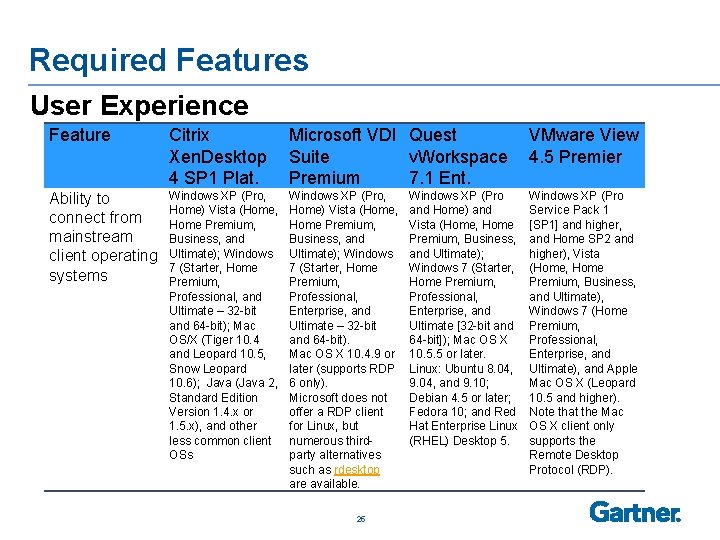 Required Features

User Experience

| Feature | Citrix XenDesktop 4 SP1 Plat. | Microsoft VDI Suite Premium | Quest vWorkspace 7.1 Ent. | VMware View 4.5 Premier |
|---|---|---|---|---|
| Ability to connect from mainstream client operating systems | Windows XP (Pro, Home) Vista (Home, Home Premium, Business, and Ultimate); Windows 7 (Starter, Home Premium, Professional, and Ultimate – 32-bit and 64-bit); Mac OS/X (Tiger 10.4 and Leopard 10.5, Snow Leopard 10.6); Java (Java 2, Standard Edition Version 1.4.x or 1.5.x), and other less common client OSs | Windows XP (Pro, Home) Vista (Home, Home Premium, Business, and Ultimate); Windows 7 (Starter, Home Premium, Professional, Enterprise, and Ultimate – 32-bit and 64-bit). Mac OS X 10.4.9 or later (supports RDP 6 only). Microsoft does not offer a RDP client for Linux, but numerous third-party alternatives such as rdesktop are available. | Windows XP (Pro and Home) and Vista (Home, Home Premium, Business, and Ultimate); Windows 7 (Starter, Home Premium, Professional, Enterprise, and Ultimate [32-bit and 64-bit]); Mac OS X 10.5.5 or later. Linux: Ubuntu 8.04, 9.04, and 9.10; Debian 4.5 or later; Fedora 10; and Red Hat Enterprise Linux (RHEL) Desktop 5. | Windows XP (Pro Service Pack 1 [SP1] and higher, and Home SP2 and higher), Vista (Home, Home Premium, Business, and Ultimate), Windows 7 (Home Premium, Professional, Enterprise, and Ultimate), and Apple Mac OS X (Leopard 10.5 and higher). Note that the Mac OS X client only supports the Remote Desktop Protocol (RDP). |

26

Gartner.